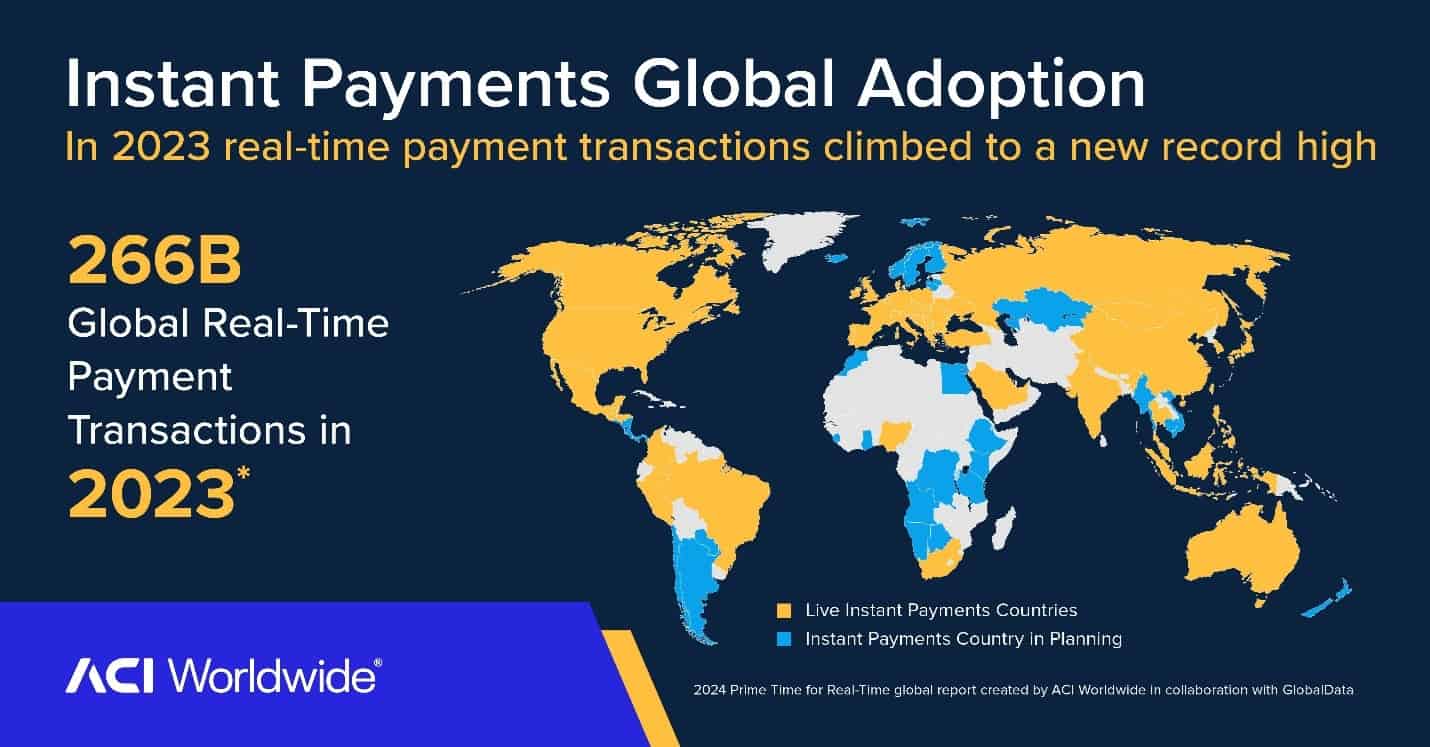 Instant Payments Global Adoption

In 2023 real-time payment transactions climbed to a new record high

266B

Global Real-Time Payment Transactions in 2023*

Live Instant Payments Countries

Instant Payments Country in Planning

ACI Worldwide®

2024 Prime Time for Real-Time global report created by ACI Worldwide in collaboration with GlobalData